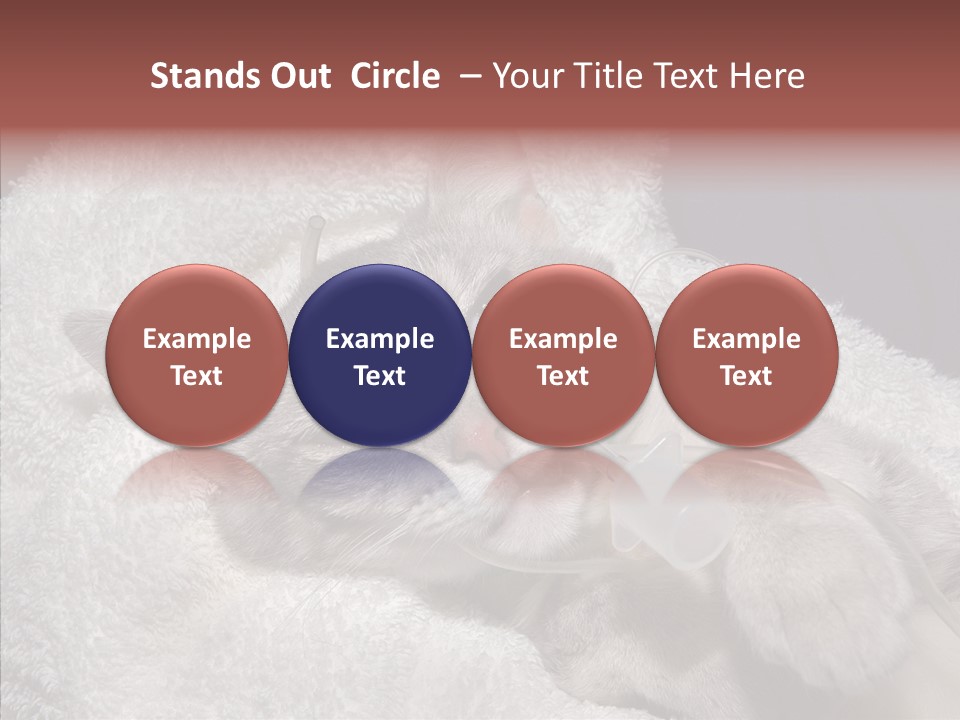 Stands Out Circle – Your Title Text Here

Example Text

Example Text

Example Text

Example Text